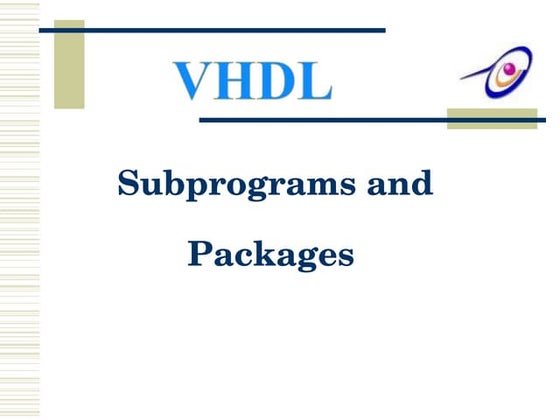 VHDL

Subprograms and

Packages